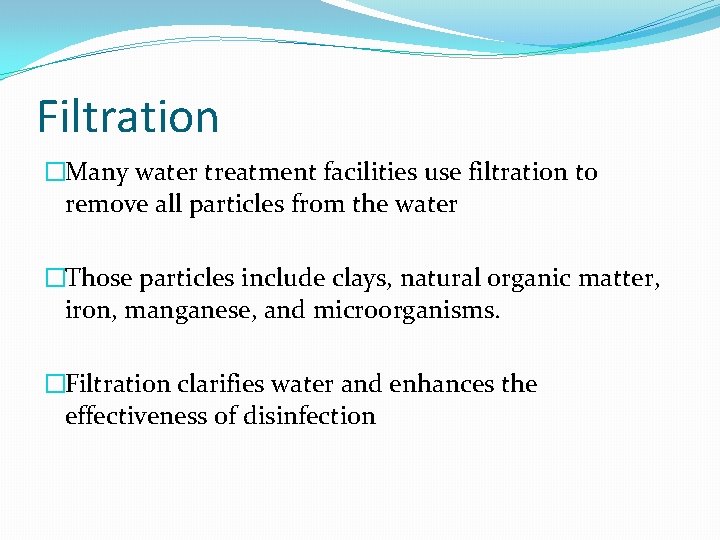 Filtration

□Many water treatment facilities use filtration to remove all particles from the water

□Those particles include clays, natural organic matter, iron, manganese, and microorganisms.

□Filtration clarifies water and enhances the effectiveness of disinfection